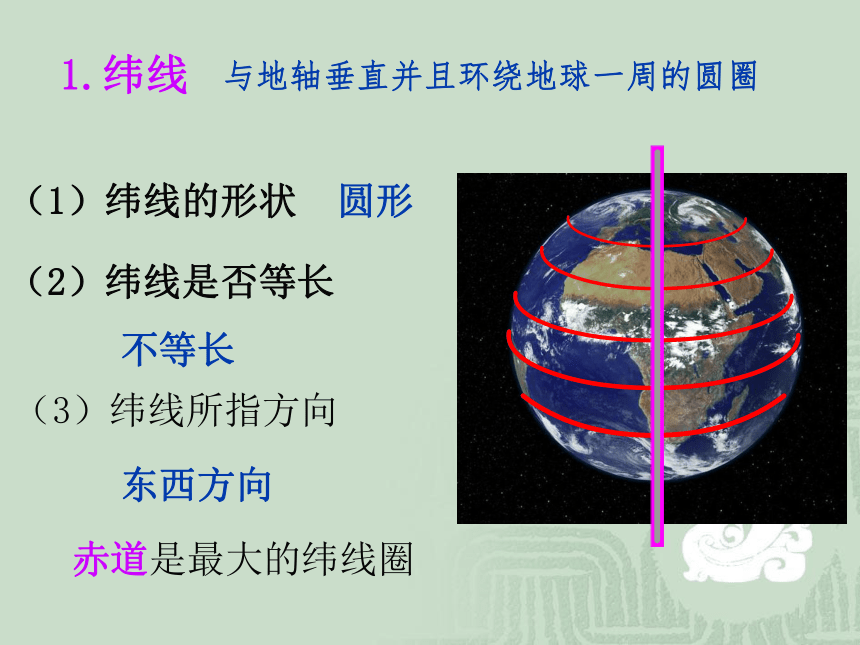 1. 纬线 与地轴垂直并且环绕地球一周的圆圈

（1）纬线的形状 圆形

（2）纬线是否等长

不等长

（3）纬线所指方向

东西方向

赤道是最大的纬线圈